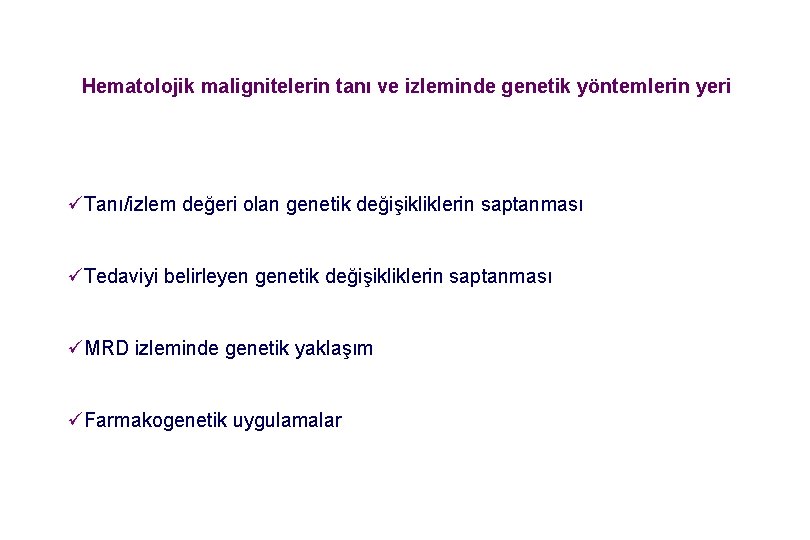 Hematolojik malignitelerin tanı ve izleminde genetik yöntemlerin yeri

✓Tanı/izlem değeri olan genetik değişikliklerin saptanması

✓Tedaviyi belirleyen genetik değişikliklerin saptanması

✓MRD izleminde genetik yaklaşım

✓Farmakogenetik uygulamalar